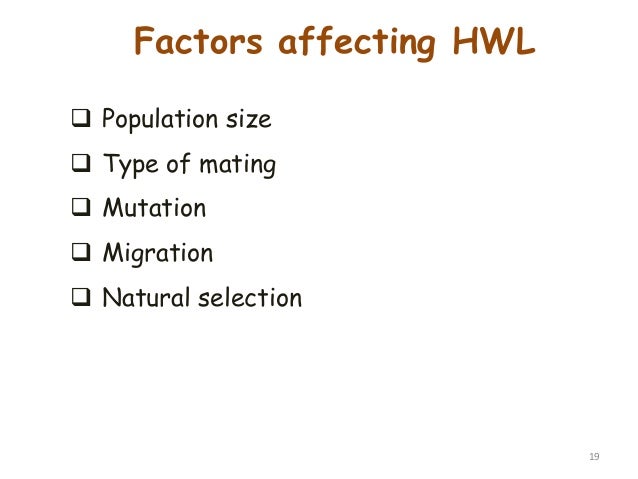 Factors affecting HWL

❑ Population size
❑ Type of mating
❑ Mutation
❑ Migration
❑ Natural selection

19